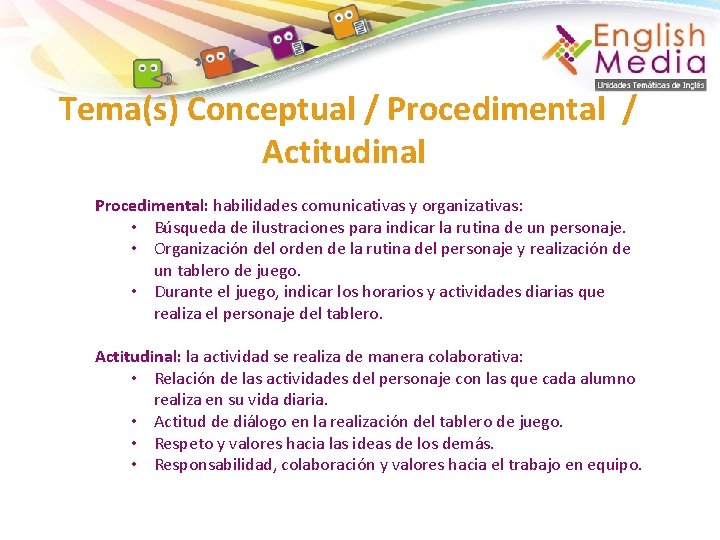 English Media
Unidades Temáticas de Inglés

Tema(s) Conceptual / Procedimental / Actitudinal

Procedimental: habilidades comunicativas y organizativas:
• Búsqueda de ilustraciones para indicar la rutina de un personaje.
• Organización del orden de la rutina del personaje y realización de un tablero de juego.
• Durante el juego, indicar los horarios y actividades diarias que realiza el personaje del tablero.

Actitudinal: la actividad se realiza de manera colaborativa:
• Relación de las actividades del personaje con las que cada alumno realiza en su vida diaria.
• Actitud de diálogo en la realización del tablero de juego.
• Respeto y valores hacia las ideas de los demás.
• Responsabilidad, colaboración y valores hacia el trabajo en equipo.